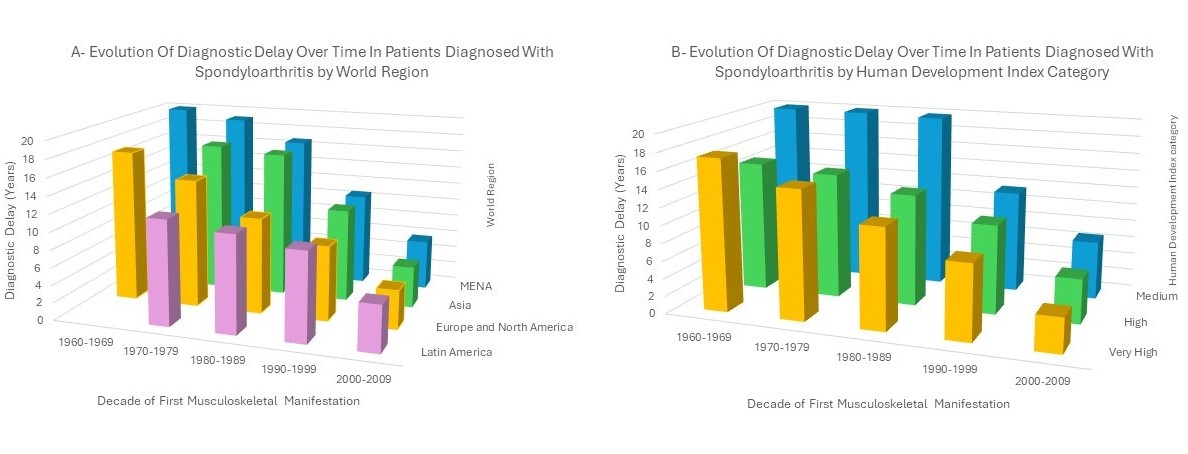 A- Evolution Of Diagnostic Delay Over Time In Patients Diagnosed With Spondyloarthritis by World Region

Diagnostic Delay (Years)

20
18
16
14
12
10
8
6
4
2
0

1960-1969
1970-1979
1980-1989
1990-1999
2000-2009

Decade of First Musculoskeletal Manifestation

World Region

MENA
Asia
Europe and North America
Latin America

B- Evolution Of Diagnostic Delay Over Time In Patients Diagnosed With Spondyloarthritis by Human Development Index Category

Diagnostic Delay (Years)

20
18
16
14
12
10
8
6
4
2
0

1960-1969
1970-1979
1980-1989
1990-1999
2000-2009

Decade of First Musculoskeletal Manifestation

Human Development Index category

Medium
High
Very High